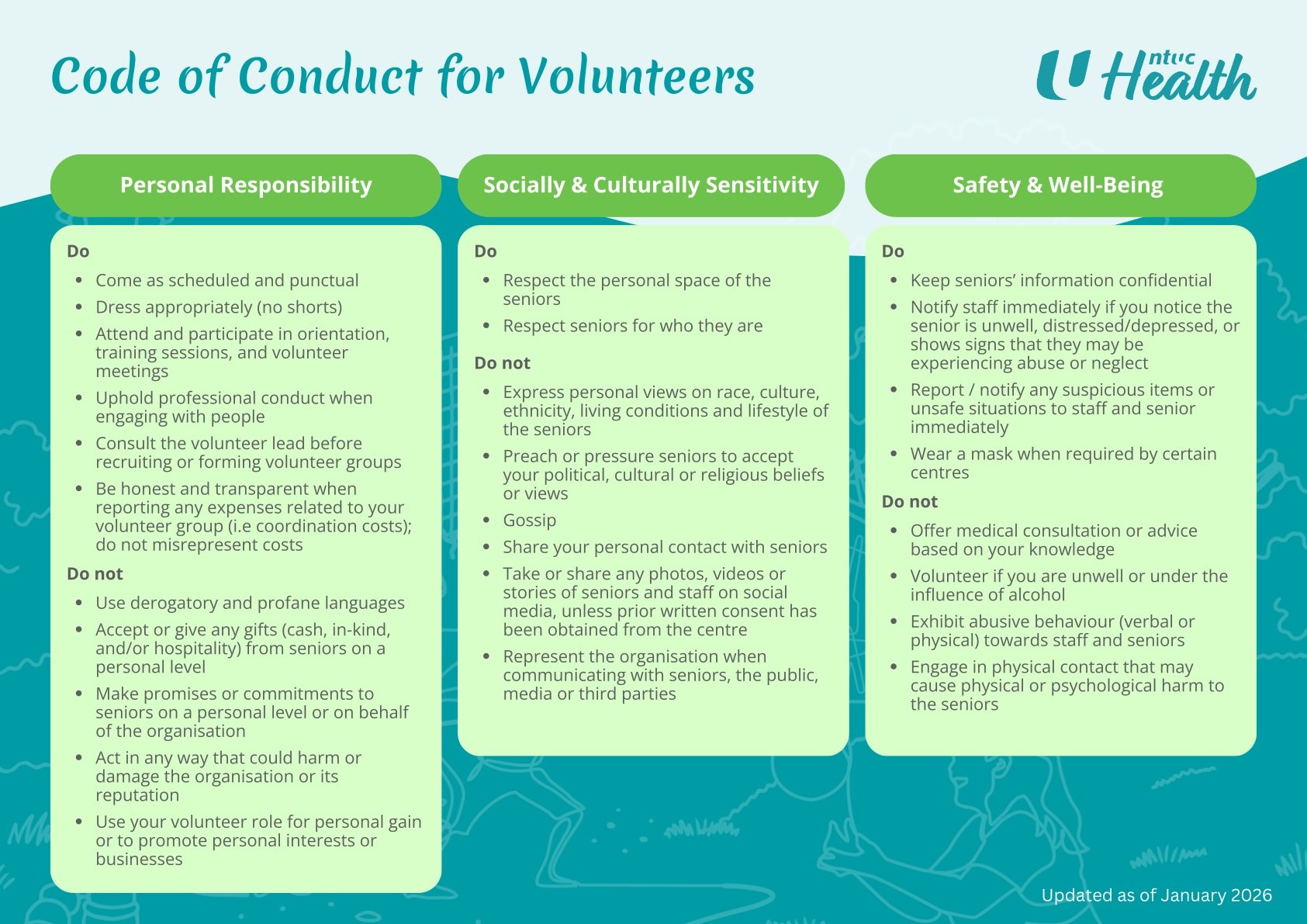 Code of Conduct for Volunteers

ntuc Health

Personal Responsibility

Do

- Come as scheduled and punctual
- Dress appropriately (no shorts)
- Attend and participate in orientation, training sessions, and volunteer meetings
- Uphold professional conduct when engaging with people
- Consult the volunteer lead before recruiting or forming volunteer groups
- Be honest and transparent when reporting any expenses related to your volunteer group (i.e coordination costs); do not misrepresent costs

Do not

- Use derogatory and profane languages
- Accept or give any gifts (cash, in-kind, and/or hospitality) from seniors on a personal level
- Make promises or commitments to seniors on a personal level or on behalf of the organisation
- Act in any way that could harm or damage the organisation or its reputation
- Use your volunteer role for personal gain or to promote personal interests or businesses

Socially & Culturally Sensitivity

Do

- Respect the personal space of the seniors
- Respect seniors for who they are

Do not

- Express personal views on race, culture, ethnicity, living conditions and lifestyle of the seniors
- Preach or pressure seniors to accept your political, cultural or religious beliefs or views
- Gossip
- Share your personal contact with seniors
- Take or share any photos, videos or stories of seniors and staff on social media, unless prior written consent has been obtained from the centre
- Represent the organisation when communicating with seniors, the public, media or third parties

Safety & Well-Being

Do

- Keep seniors' information confidential
- Notify staff immediately if you notice the senior is unwell, distressed/depressed, or shows signs that they may be experiencing abuse or neglect
- Report / notify any suspicious items or unsafe situations to staff and senior immediately
- Wear a mask when required by certain centres

Do not

- Offer medical consultation or advice based on your knowledge
- Volunteer if you are unwell or under the influence of alcohol
- Exhibit abusive behaviour (verbal or physical) towards staff and seniors
- Engage in physical contact that may cause physical or psychological harm to the seniors

Updated as of January 2026